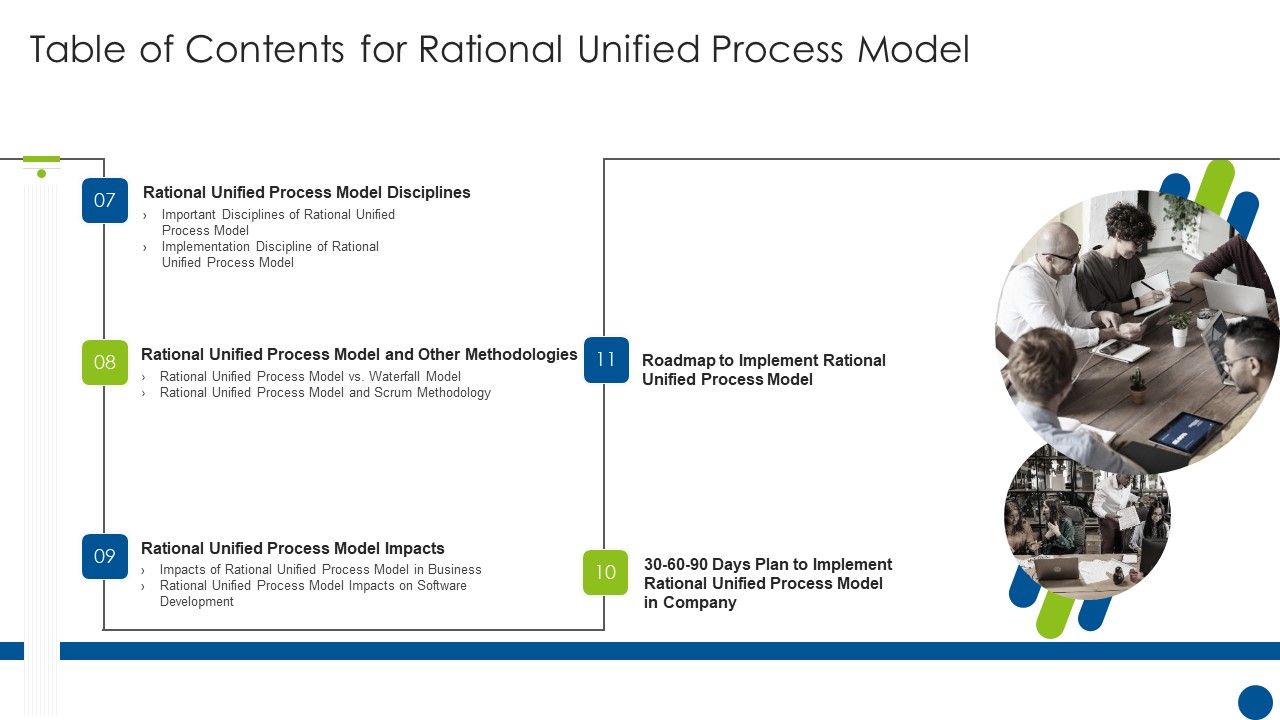 Table of Contents for Rational Unified Process Model

07

Rational Unified Process Model Disciplines

› Important Disciplines of Rational Unified Process Model
› Implementation Discipline of Rational Unified Process Model

08

Rational Unified Process Model and Other Methodologies

› Rational Unified Process Model vs. Waterfall Model
› Rational Unified Process Model and Scrum Methodology

09

Rational Unified Process Model Impacts

› Impacts of Rational Unified Process Model in Business
› Rational Unified Process Model Impacts on Software Development

11

Roadmap to Implement Rational Unified Process Model

10

30-60-90 Days Plan to Implement Rational Unified Process Model in Company